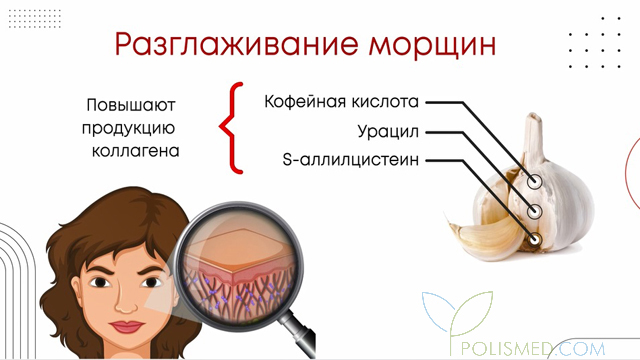 Разглаживание морщин

Повышают продукцию коллагена

Кофейная кислота
Урацил
S-аллилцистеин

POLISMED.COM